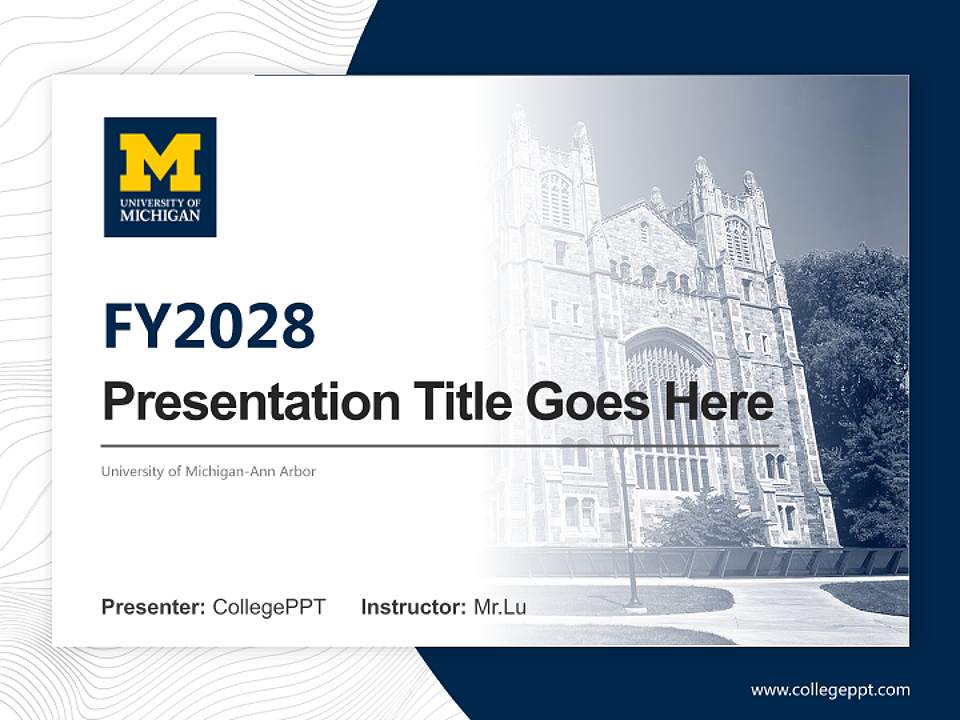 M
UNIVERSITY OF
MICHIGAN

FY2028

Presentation Title Goes Here

University of Michigan-Ann Arbor

Presenter: CollegePPT Instructor: Mr.Lu

www.collegeppt.com